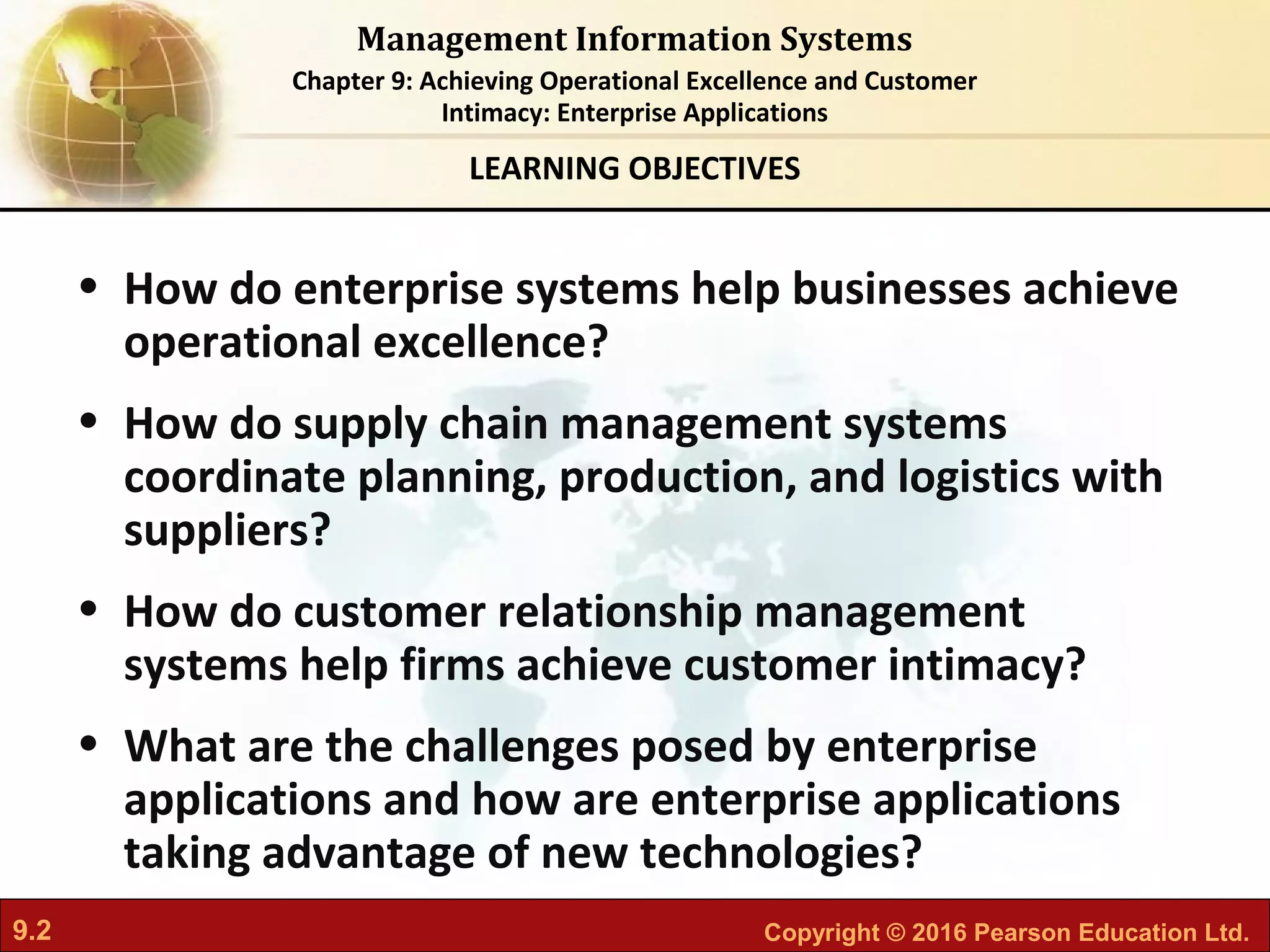 Management Information Systems

Chapter 9: Achieving Operational Excellence and Customer Intimacy: Enterprise Applications

LEARNING OBJECTIVES

• How do enterprise systems help businesses achieve operational excellence?

• How do supply chain management systems coordinate planning, production, and logistics with suppliers?

• How do customer relationship management systems help firms achieve customer intimacy?

• What are the challenges posed by enterprise applications and how are enterprise applications taking advantage of new technologies?

9.2

Copyright © 2016 Pearson Education Ltd.